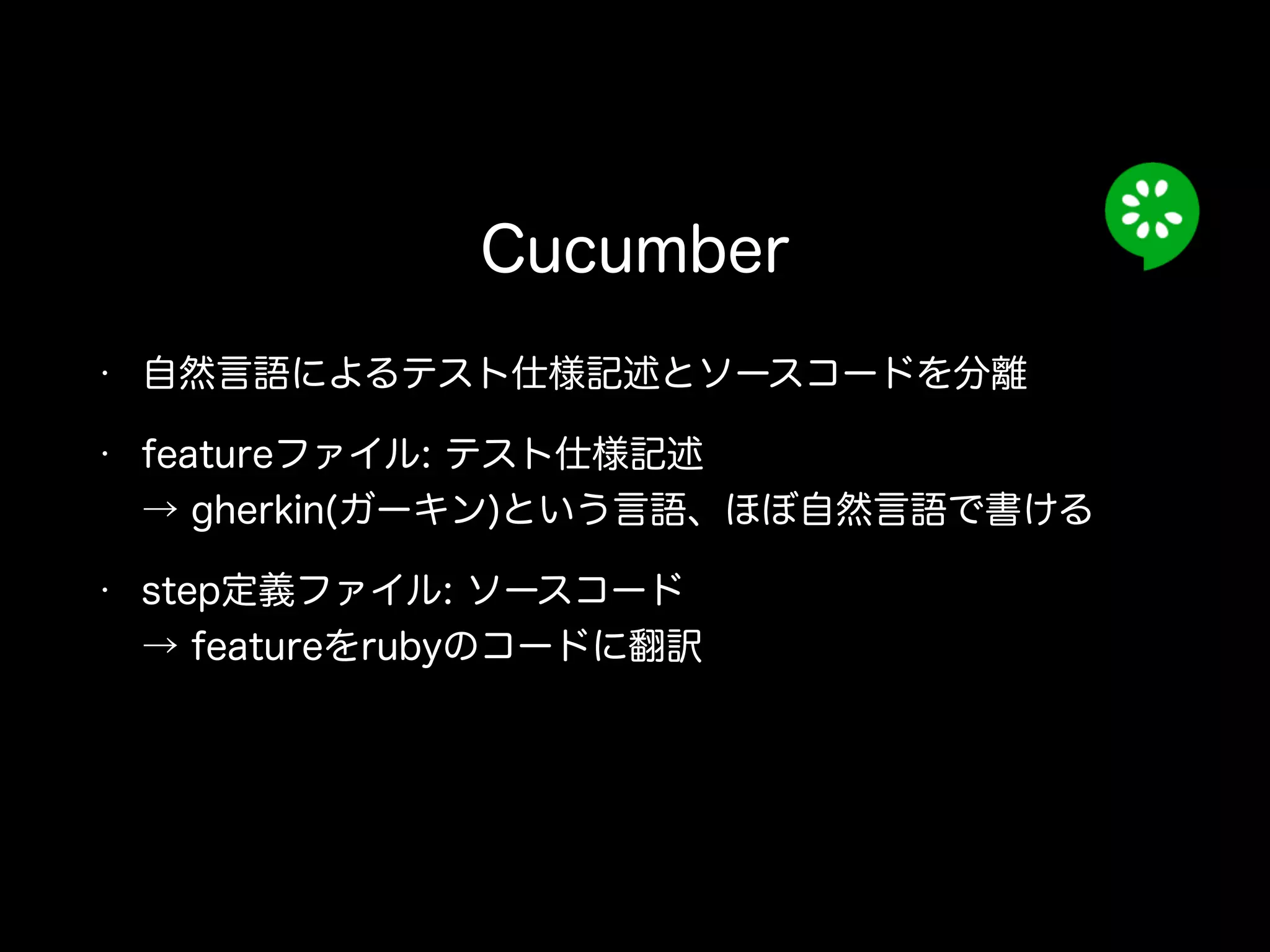 Cucumber

• 自然言語によるテスト仕様記述とソースコードを分離

• featureファイル: テスト仕様記述
→ gherkin(ガーキン)という言語、ほぼ自然言語で書ける

• step定義ファイル: ソースコード
→ featureをrubyのコードに翻訳